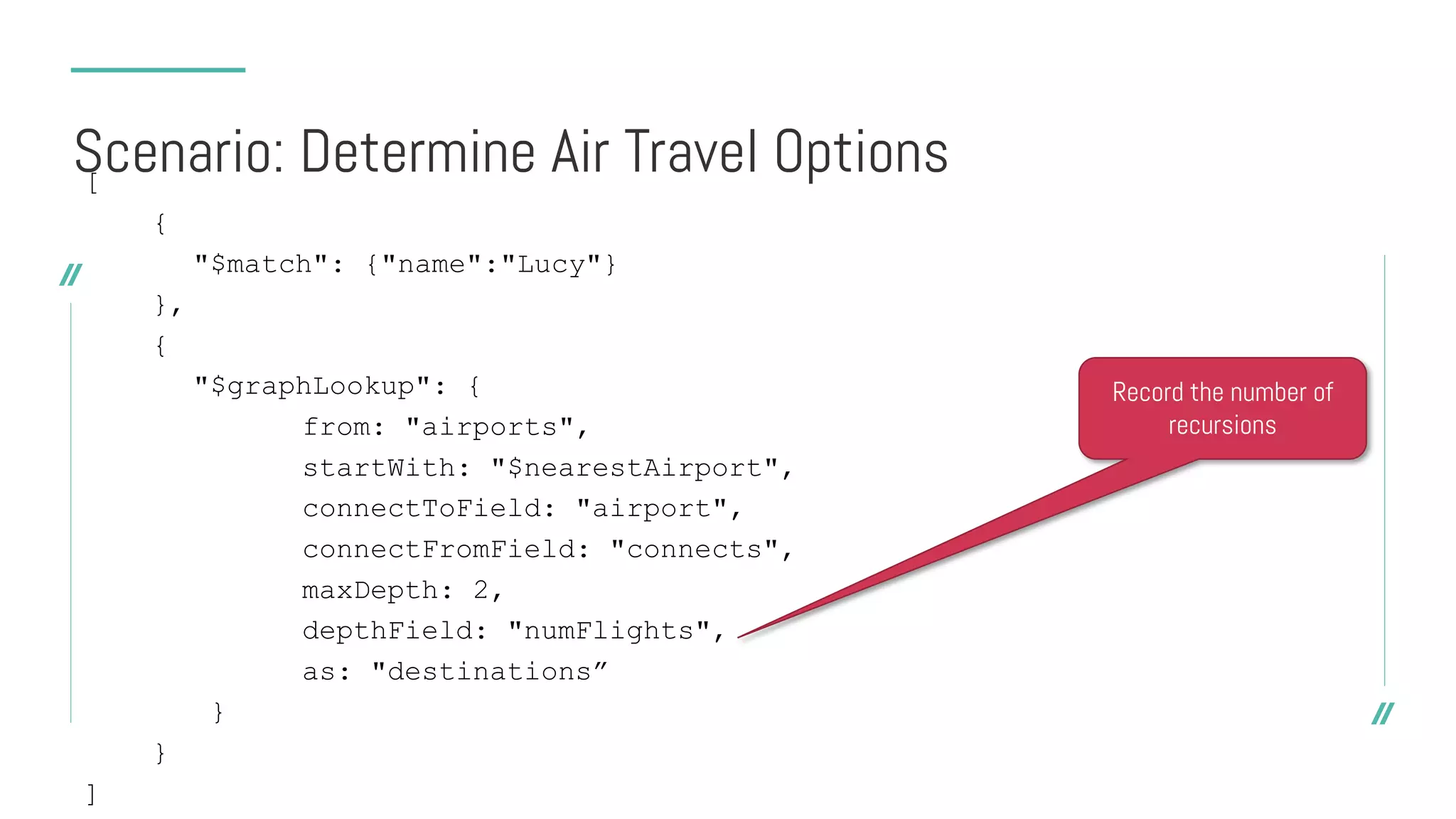 Scenario: Determine Air Travel Options

[
{
"$match": {"name":"Lucy"}
},
{
"$graphLookup": {
from: "airports",
startWith: "$nearestAirport",
connectToField: "airport",
connectFromField: "connects",
maxDepth: 2,
depthField: "numFlights",
as: "destinations”
}
}
]

Record the number of recursions